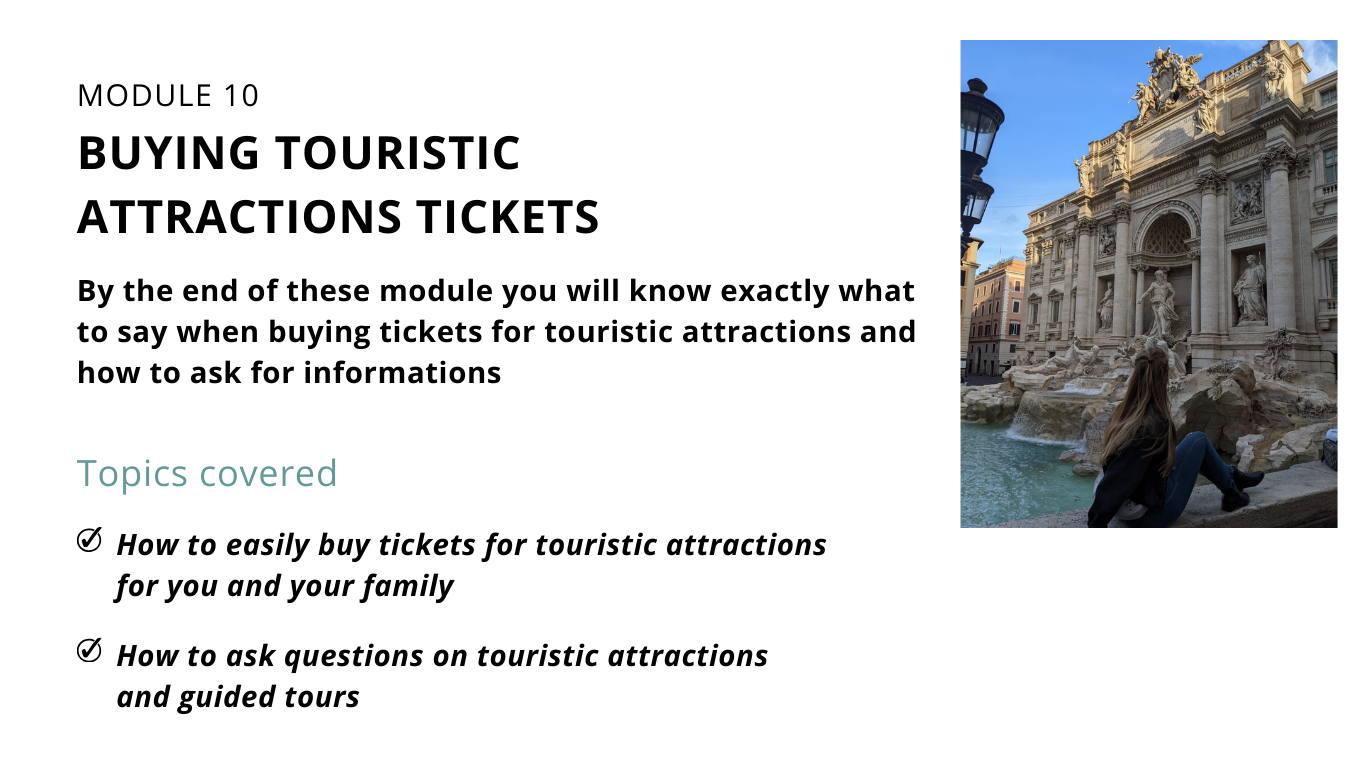 MODULE 10

BUYING TOURISTIC ATTRACTIONS TICKETS

By the end of these module you will know exactly what to say when buying tickets for touristic attractions and how to ask for informations

Topics covered

How to easily buy tickets for touristic attractions for you and your family

How to ask questions on touristic attractions and guided tours